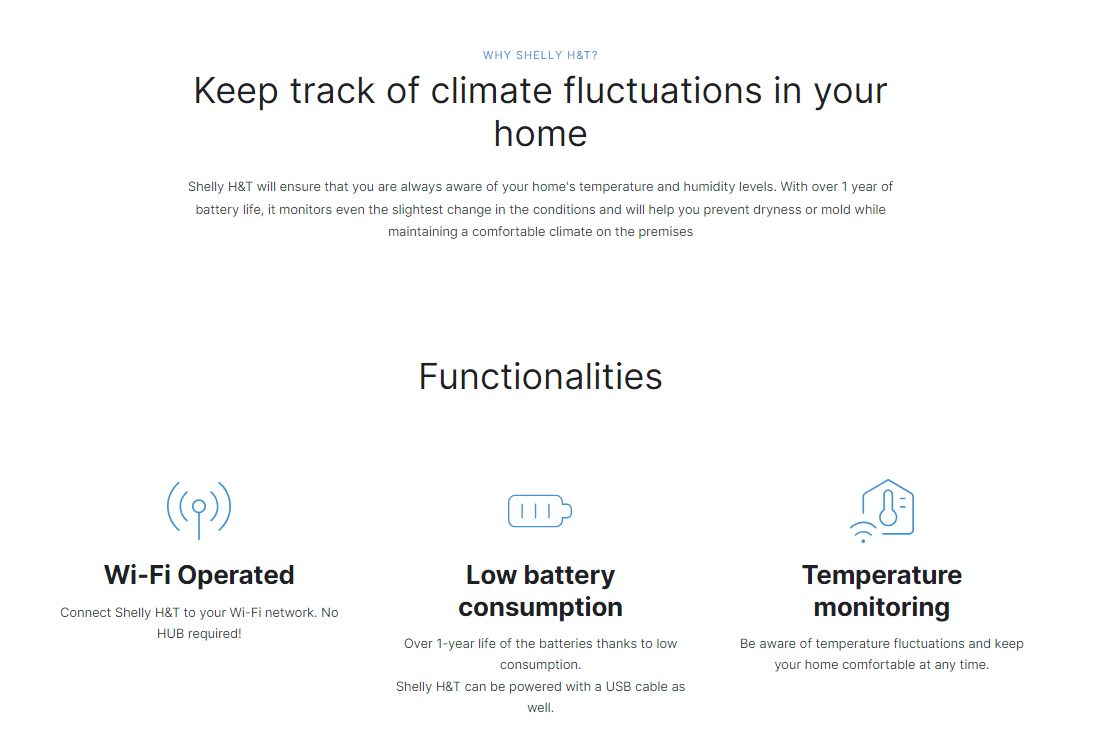 WHY SHELLY H&T?

Keep track of climate fluctuations in your home

Shelly H&T will ensure that you are always aware of your home's temperature and humidity levels. With over 1 year of battery life, it monitors even the slightest change in the conditions and will help you prevent dryness or mold while maintaining a comfortable climate on the premises

Functionalities

Wi-Fi Operated

Connect Shelly H&T to your Wi-Fi network. No HUB required!

Low battery consumption

Over 1-year life of the batteries thanks to low consumption.
Shelly H&T can be powered with a USB cable as well.

Temperature monitoring

Be aware of temperature fluctuations and keep your home comfortable at any time.